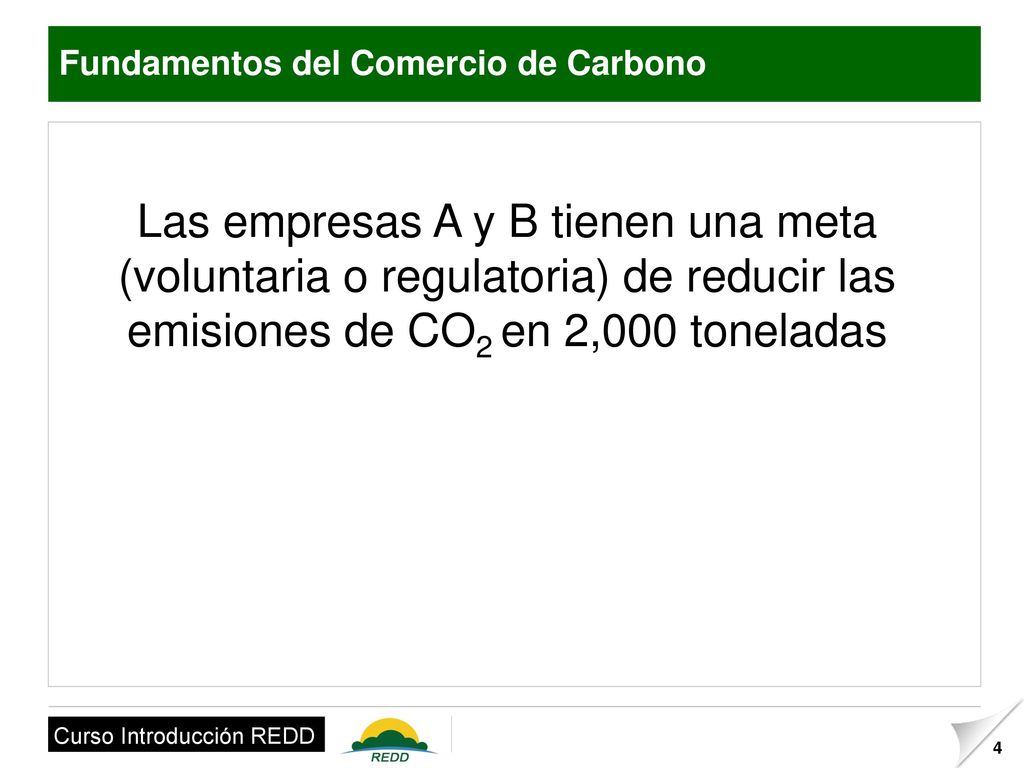 Fundamentos del Comercio de Carbono

Las empresas A y B tienen una meta (voluntaria o regulatoria) de reducir las emisiones de $CO_2$ en 2,000 toneladas

Curso Introducción REDD

REDD

4